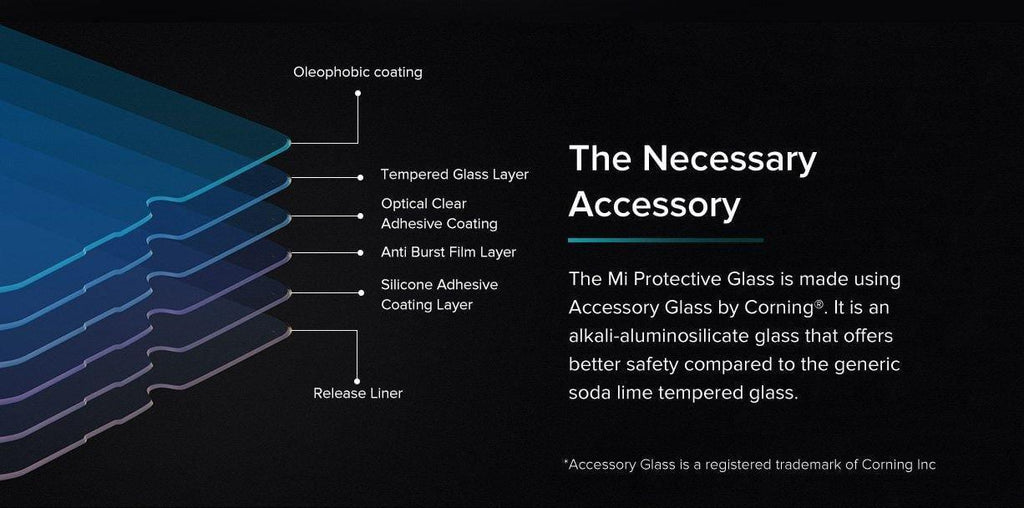 Oleophobic coating

Tempered Glass Layer

Optical Clear Adhesive Coating

Anti Burst Film Layer

Silicone Adhesive Coating Layer

Release Liner

The Necessary Accessory

The Mi Protective Glass is made using Accessory Glass by Corning®. It is an alkali-aluminosilicate glass that offers better safety compared to the generic soda lime tempered glass.

*Accessory Glass is a registered trademark of Corning Inc